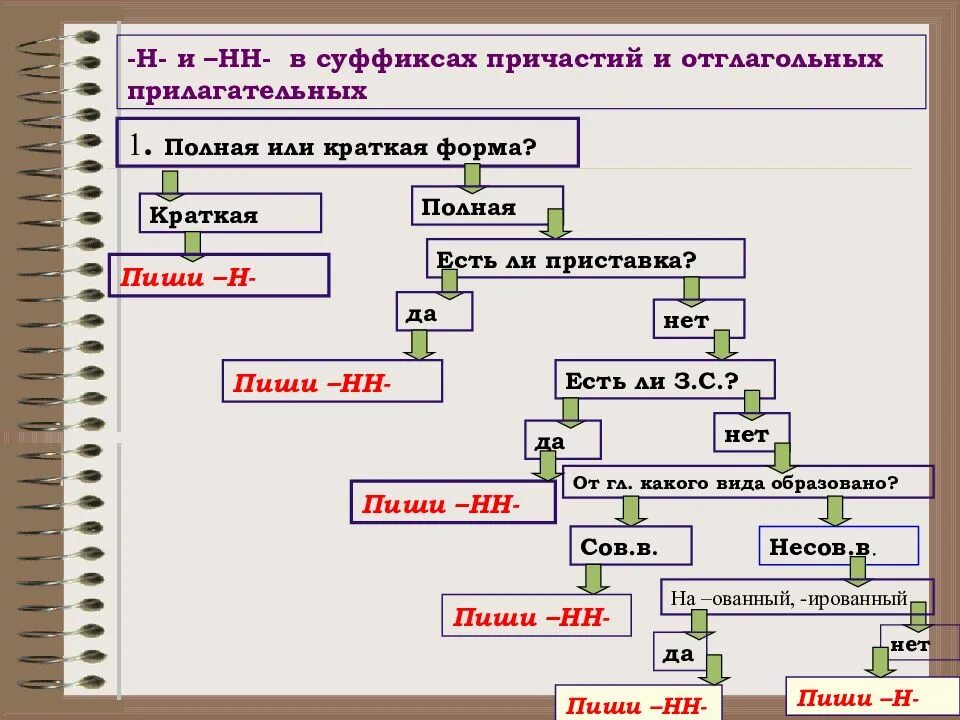 -Н- и –НН- в суффиксах причастий и отглагольных прилагательных

1. Полная или краткая форма?

Краткая

Пиши –Н-

Полная

Есть ли приставка?

да

Пиши –НН-

нет

Есть ли З.С.?

да

Пиши –НН-

нет

От гл. какого вида образовано?

Сов.в.

Пиши –НН-

Несов.в.

На –ованный, -ированный

да

Пиши –НН-

нет

Пиши –Н-